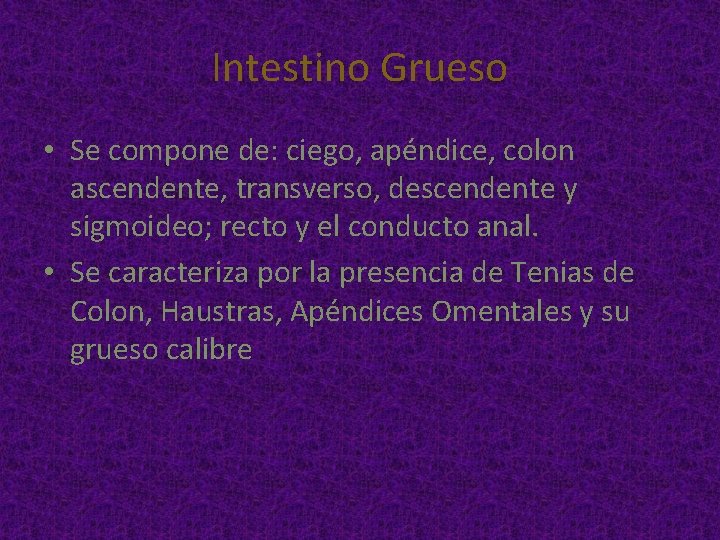 Intestino Grueso

• Se compone de: ciego, apéndice, colon ascendente, transverso, descendente y sigmoideo; recto y el conducto anal.
• Se caracteriza por la presencia de Tenias de Colon, Haustras, Apéndices Omentales y su grueso calibre